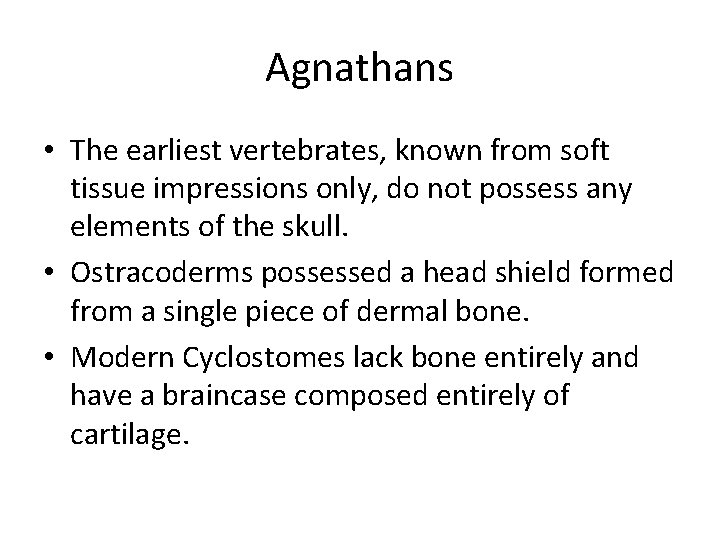 Agnathans

• The earliest vertebrates, known from soft tissue impressions only, do not possess any elements of the skull.

• Ostracoderms possessed a head shield formed from a single piece of dermal bone.

• Modern Cyclostomes lack bone entirely and have a braincase composed entirely of cartilage.